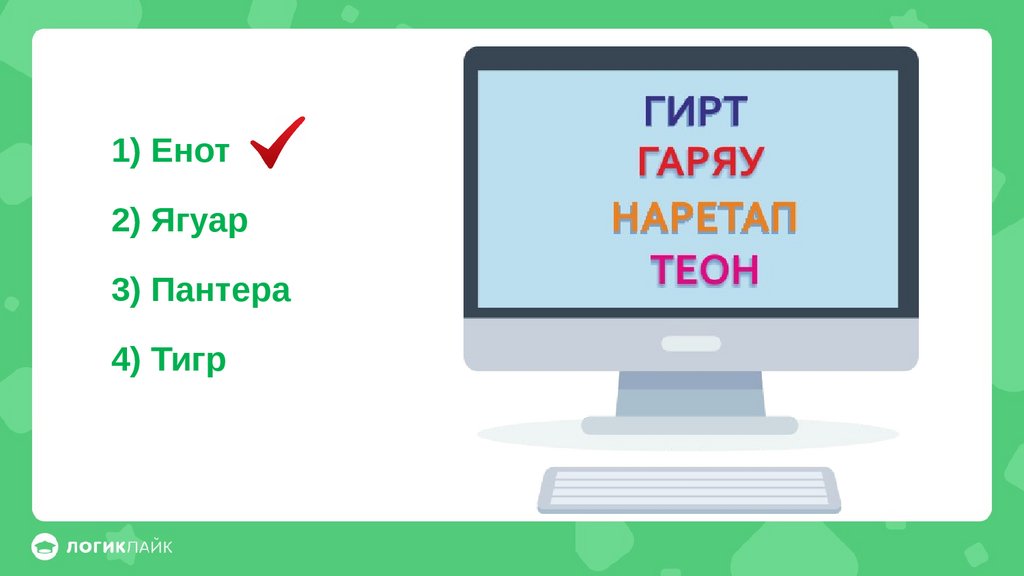 1) Енот

2) Ягуар

3) Пантера

4) Тигр

ГИРТ
ГАРЯУ
НАРЕТАП
ТЕОН

ЛОГИКЛАЙК